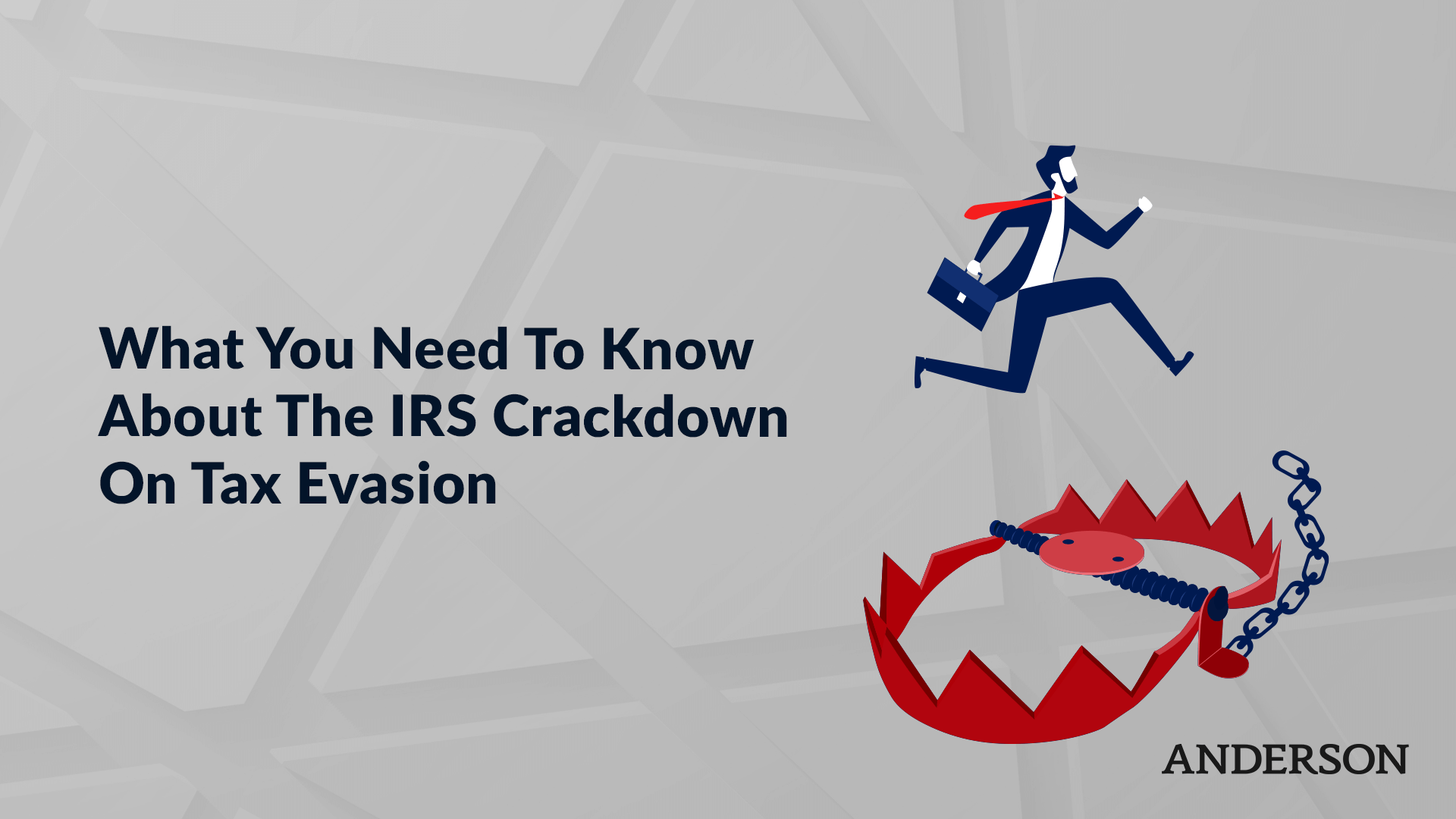 What You Need To Know About The IRS Crackdown On Tax Evasion

ANDERSON